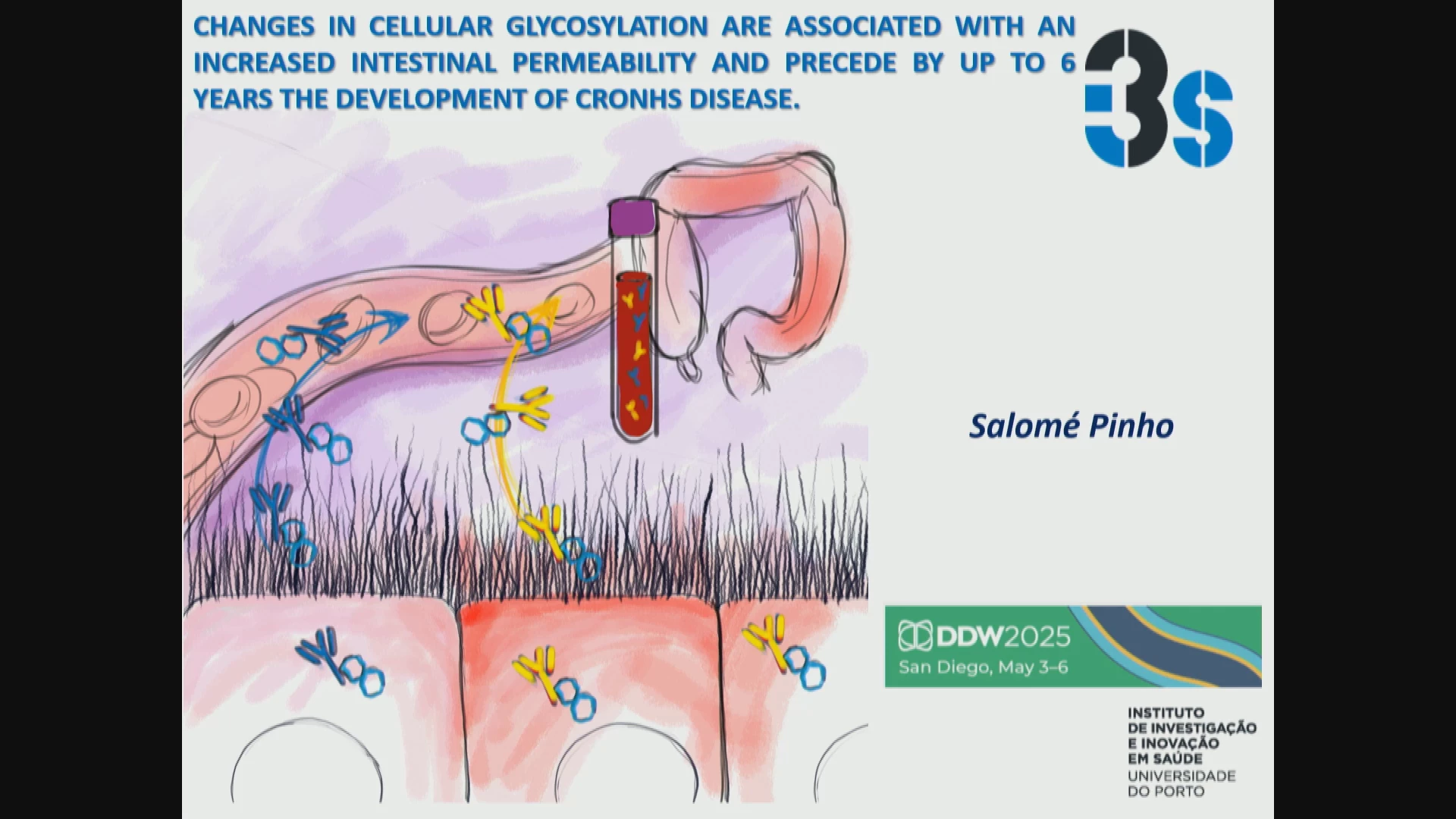 CHANGES IN CELLULAR GLYCOSYLATION ARE ASSOCIATED WITH AN INCREASED INTESTINAL PERMEABILITY AND PRECEDE BY UP TO 6 YEARS THE DEVELOPMENT OF CRONHS DISEASE.

3S

Salomé Pinho

DDW2025
San Diego, May 3–6

INSTITUTO
DE INVESTIGAÇÃO
E INOVAÇÃO
EM SAÚDE
UNIVERSIDADE
DO PORTO